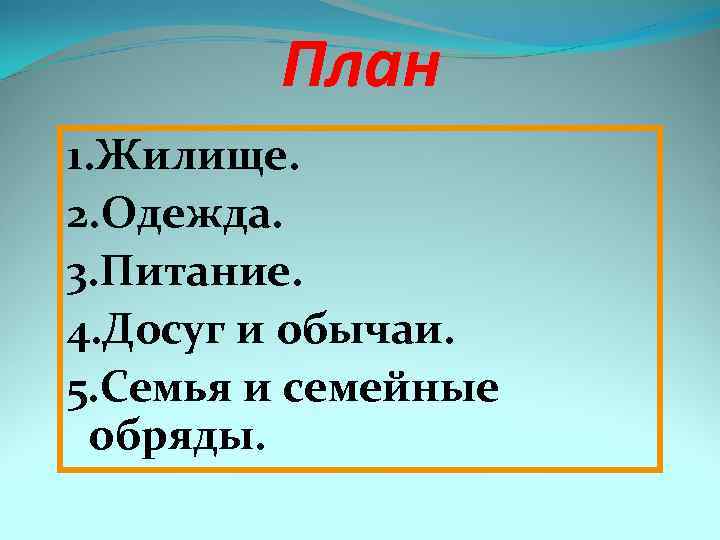 План

1.Жилище.
2.Одежда.
3.Питание.
4.Досуг и обычаи.
5.Семья и семейные обряды.